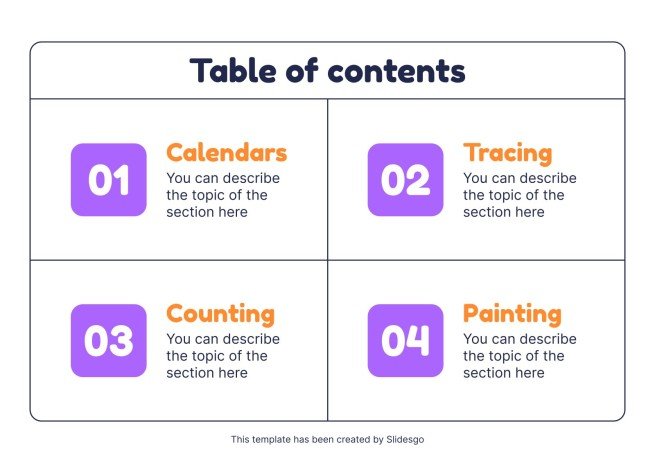 Table of contents

01
Calendars
You can describe the topic of the section here

02
Tracing
You can describe the topic of the section here

03
Counting
You can describe the topic of the section here

04
Painting
You can describe the topic of the section here

This template has been created by Slidesgo